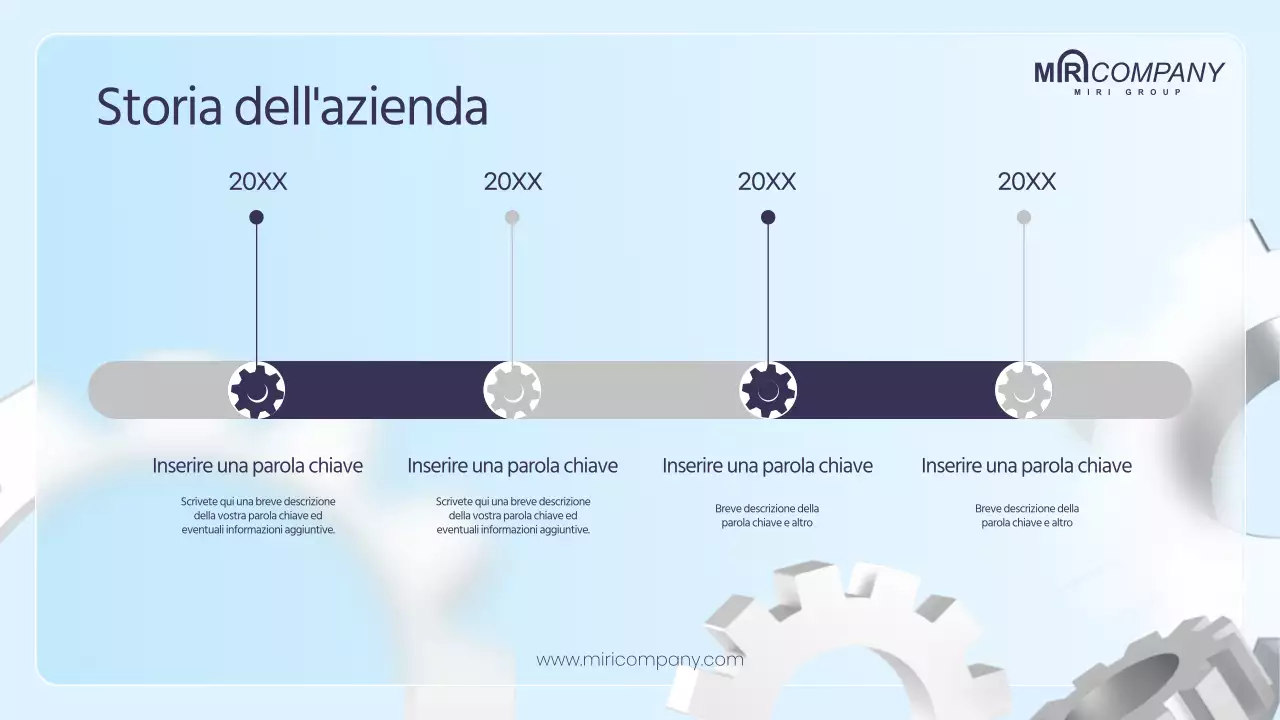 MIRI COMPANY
MIRI GROUP

Storia dell'azienda

20XX

Inserire una parola chiave

Scrivete qui una breve descrizione della vostra parola chiave ed eventuali informazioni aggiuntive.

20XX

Inserire una parola chiave

Scrivete qui una breve descrizione della vostra parola chiave ed eventuali informazioni aggiuntive.

20XX

Inserire una parola chiave

Breve descrizione della parola chiave e altro

20XX

Inserire una parola chiave

Breve descrizione della parola chiave e altro

www.miricompany.com